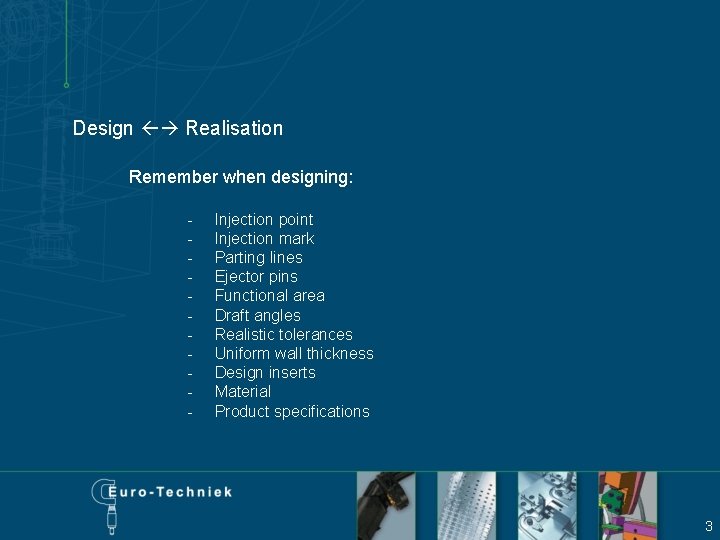 Design ←→ Realisation

Remember when designing:

- Injection point
- Injection mark
- Parting lines
- Ejector pins
- Functional area
- Draft angles
- Realistic tolerances
- Uniform wall thickness
- Design inserts
- Material
- Product specifications

Euro-Techniek

3